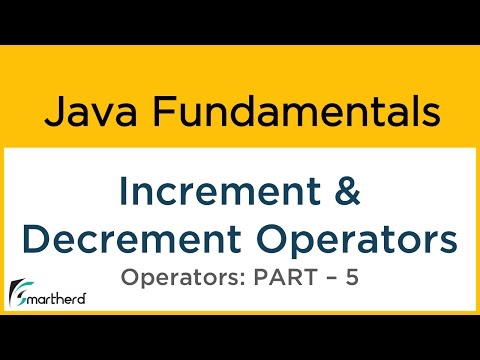 Java Fundamentals

Increment &
Decrement Operators

Operators: PART – 5

Smartherd